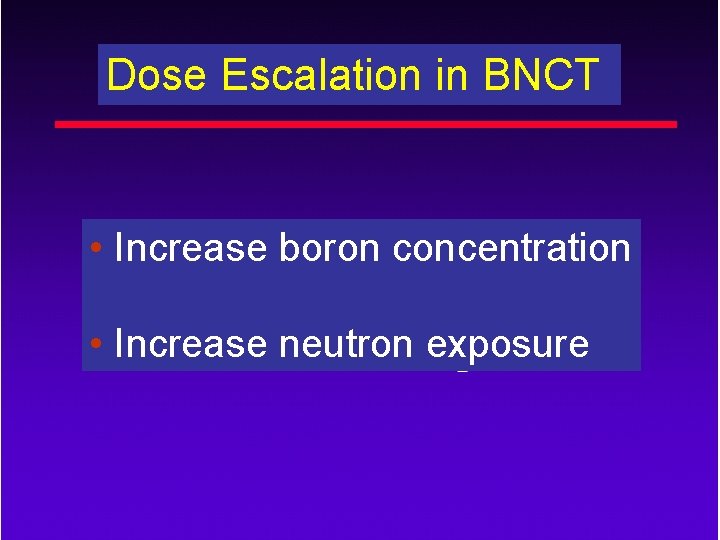 Dose Escalation in BNCT

• Increase boron concentration

• Increase neutron exposure